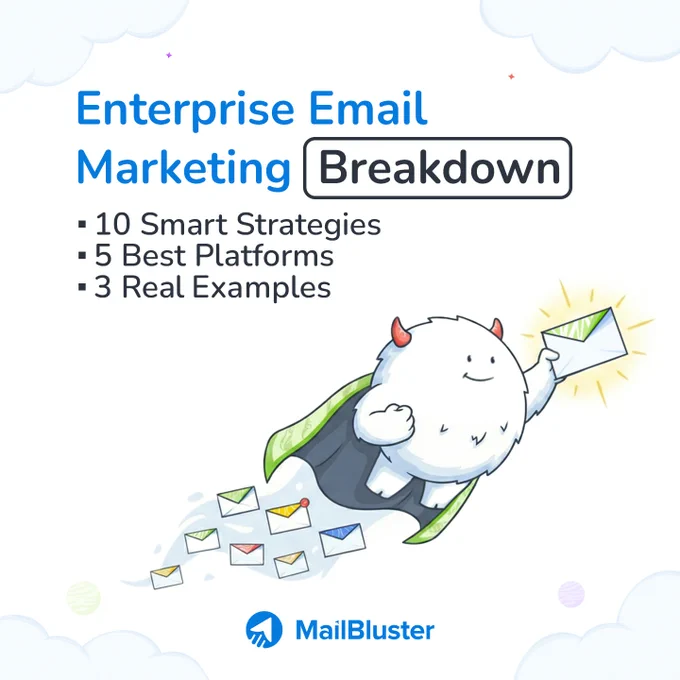 Enterprise Email Marketing Breakdown

▪ 10 Smart Strategies
▪ 5 Best Platforms
▪ 3 Real Examples

MailBluster